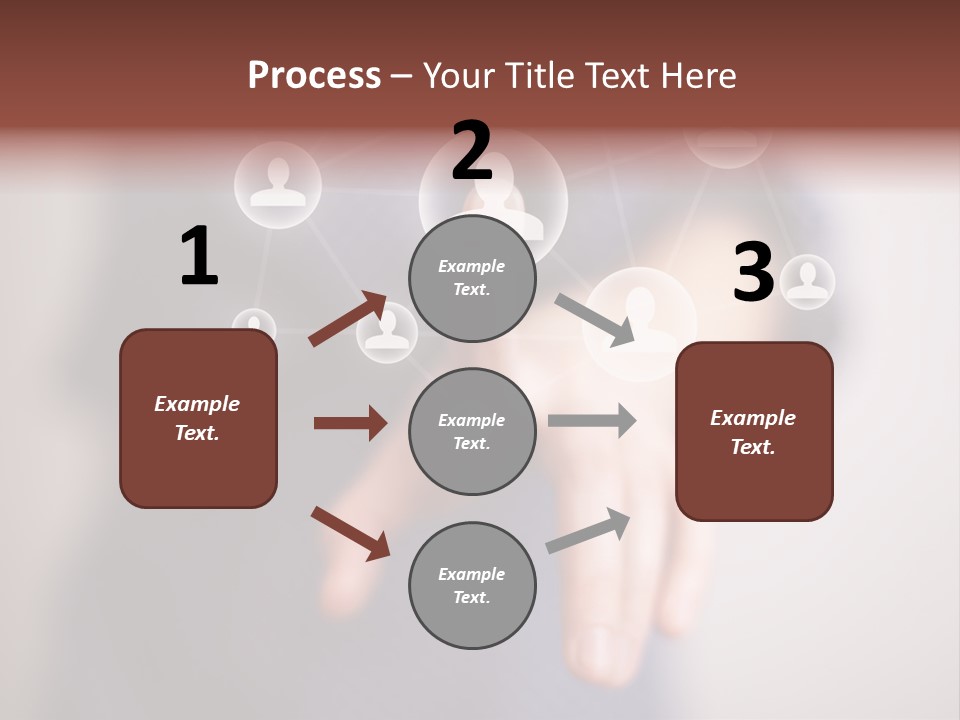 Process – Your Title Text Here

1

Example Text.

2

Example Text.

Example Text.

Example Text.

3

Example Text.